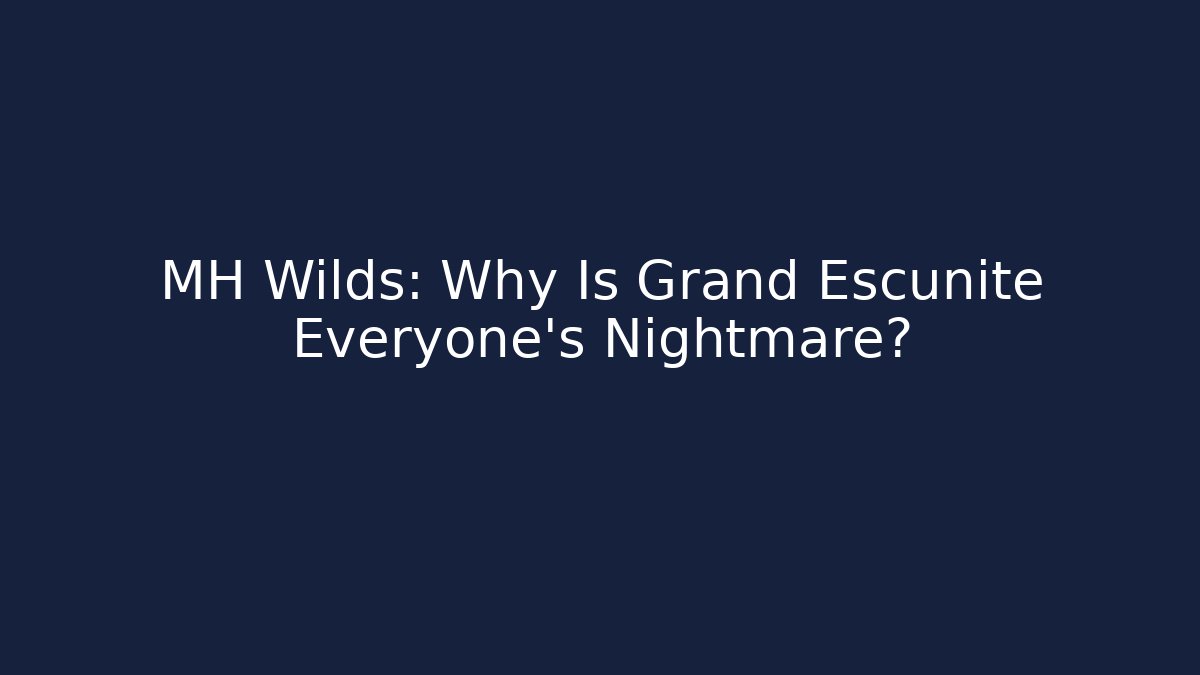 MH Wilds: Why Is Grand Escunite Everyone's Nightmare?